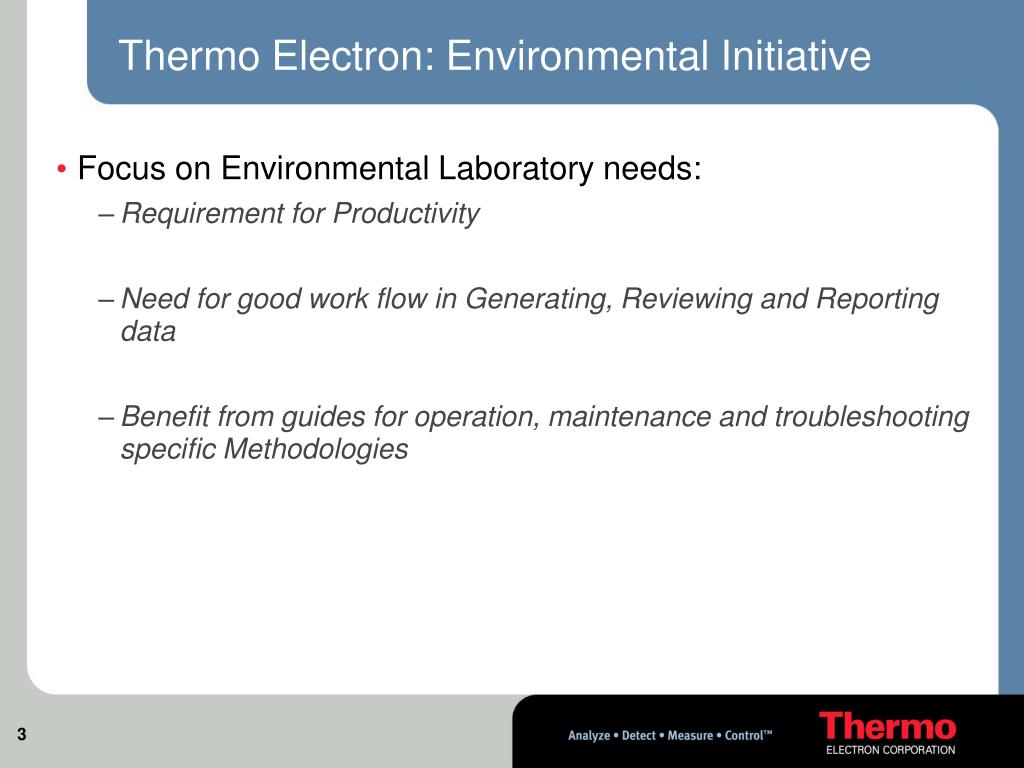 Thermo Electron: Environmental Initiative

• Focus on Environmental Laboratory needs:

– Requirement for Productivity

– Need for good work flow in Generating, Reviewing and Reporting data

– Benefit from guides for operation, maintenance and troubleshooting specific Methodologies

3

Analyze • Detect • Measure • Control™

Thermo
ELECTRON CORPORATION